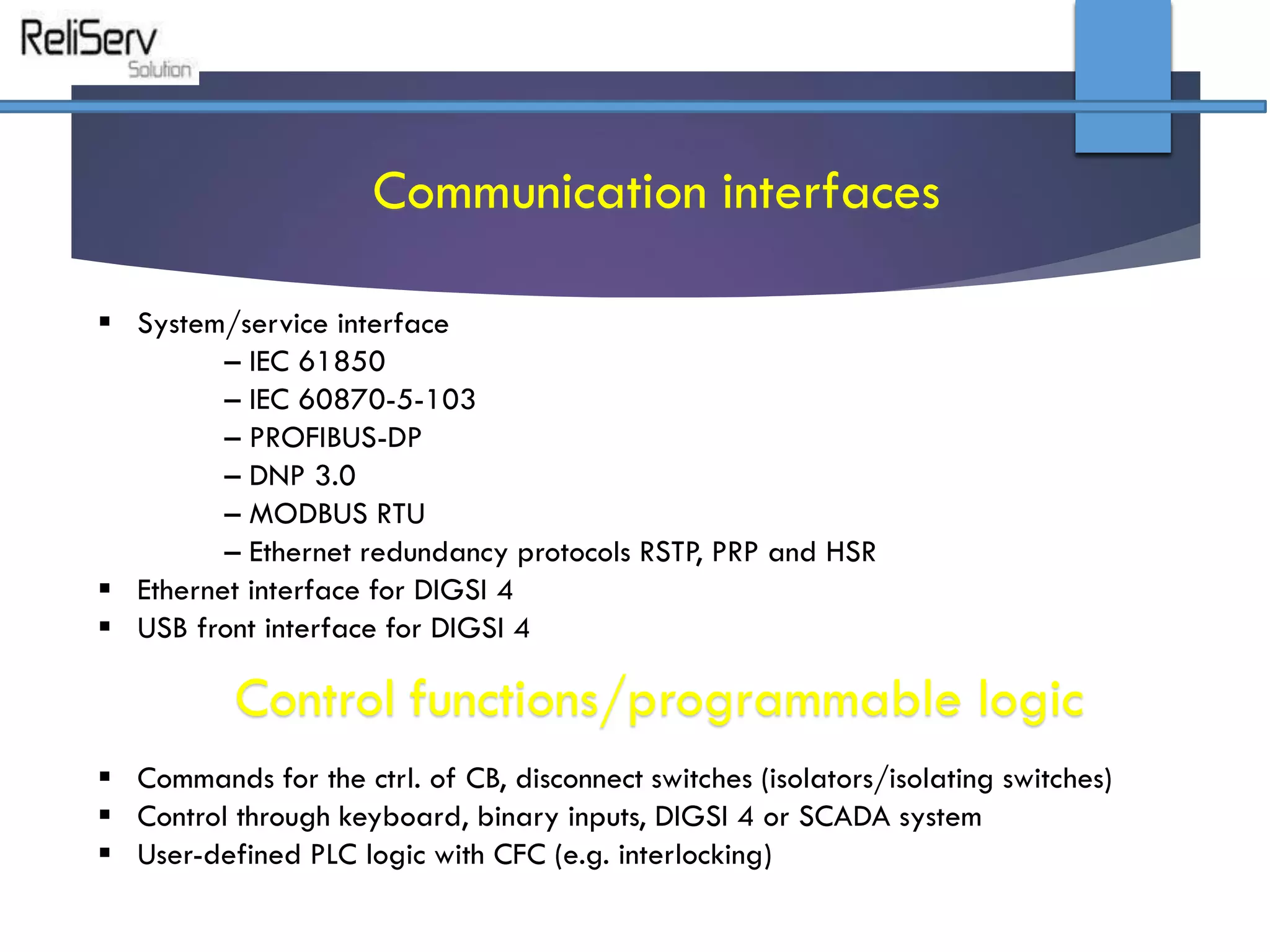 ReliServ
Solution

Communication interfaces

▪ System/service interface
– IEC 61850
– IEC 60870-5-103
– PROFIBUS-DP
– DNP 3.0
– MODBUS RTU
– Ethernet redundancy protocols RSTP, PRP and HSR
▪ Ethernet interface for DIGSI 4
▪ USB front interface for DIGSI 4

Control functions/programmable logic

▪ Commands for the ctrl. of CB, disconnect switches (isolators/isolating switches)
▪ Control through keyboard, binary inputs, DIGSI 4 or SCADA system
▪ User-defined PLC logic with CFC (e.g. interlocking)